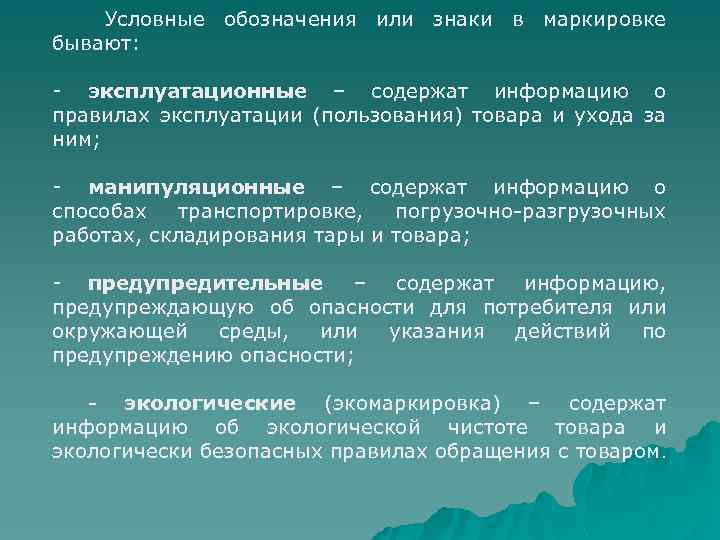 Условные обозначения или знаки в маркировке бывают:

- эксплуатационные – содержат информацию о правилах эксплуатации (пользования) товара и ухода за ним;

- манипуляционные – содержат информацию о способах транспортировке, погрузочно-разгрузочных работах, складирования тары и товара;

- предупредительные – содержат информацию, предупреждающую об опасности для потребителя или окружающей среды, или указания действий по предупреждению опасности;

- экологические (экомаркировка) – содержат информацию об экологической чистоте товара и экологически безопасных правилах обращения с товаром.